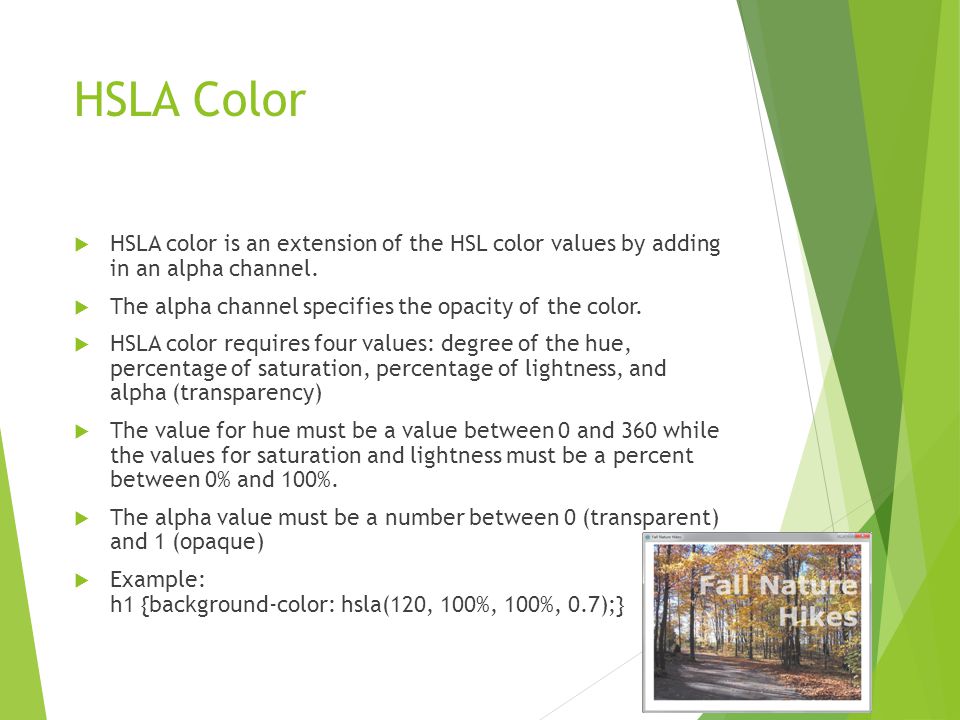 HSLA Color

HSLA color is an extension of the HSL color values by adding in an alpha channel.

The alpha channel specifies the opacity of the color.

HSLA color requires four values: degree of the hue, percentage of saturation, percentage of lightness, and alpha (transparency)

The value for hue must be a value between 0 and 360 while the values for saturation and lightness must be a percent between 0% and 100%.

The alpha value must be a number between 0 (transparent) and 1 (opaque)

Example:
h1 {background-color: hsla(120, 100%, 100%, 0.7);}

Fall Nature Hikes

Fall Nature Hikes